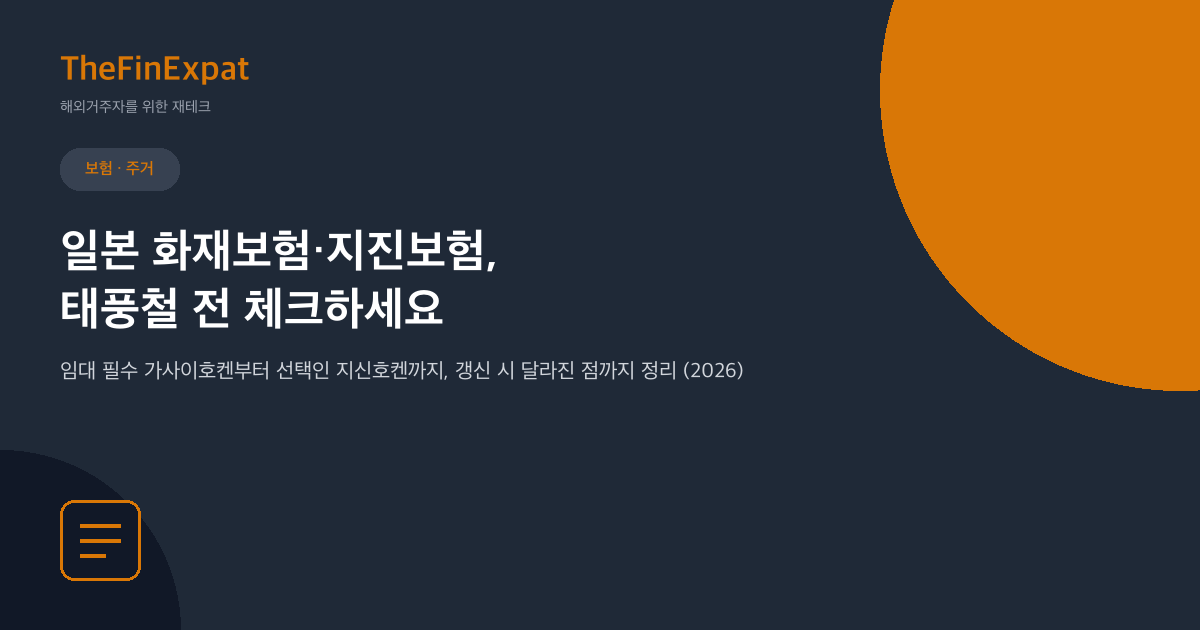 TheFinExpat

해외거주자를 위한 재테크

보험 · 주거

일본 화재보험·지진보험, 태풍철 전 체크하세요

임대 필수 가사이호켄부터 선택인 지신호켄까지, 갱신 시 달라진 점까지 정리 (2026)